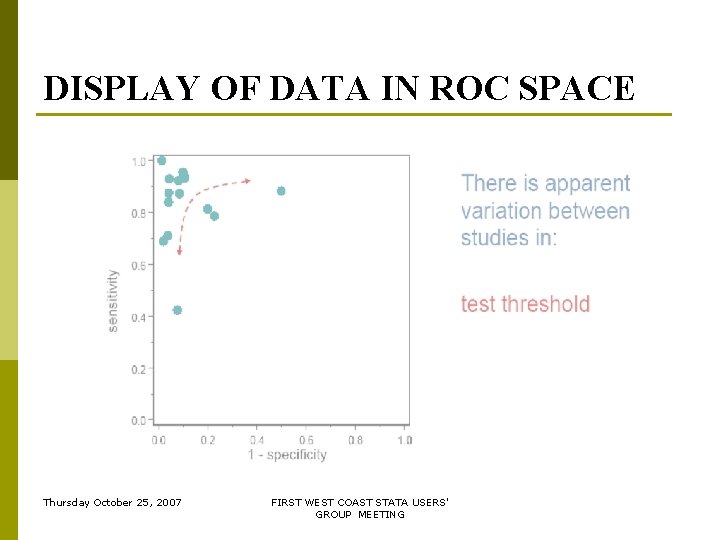 DISPLAY OF DATA IN ROC SPACE

1.0
0.8
0.6
0.4
0.2
0.0
sensitivity
0.0
0.2
0.4
0.6
0.8
1.0
1 - specificity

There is apparent variation between studies in:

test threshold

Thursday October 25, 2007

FIRST WEST COAST STATA USERS' GROUP MEETING